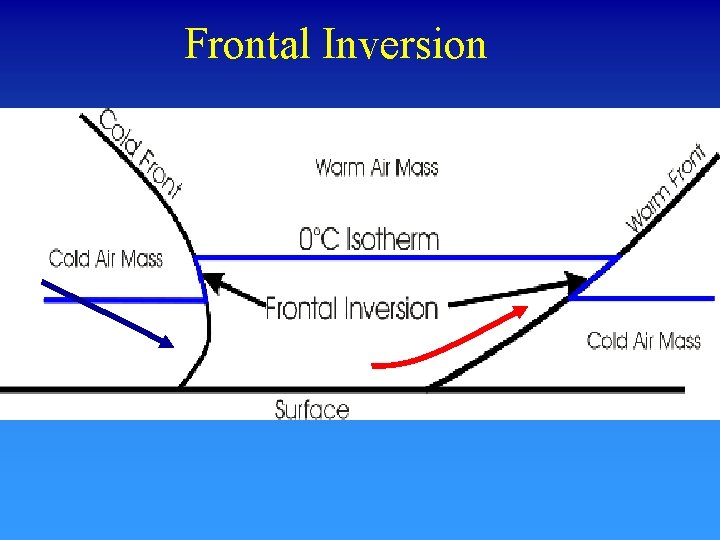 Frontal Inversion

Cold Front

Warm Air Mass

Warm Front

0°C Isotherm

Cold Air Mass

Frontal Inversion

Cold Air Mass

Surface